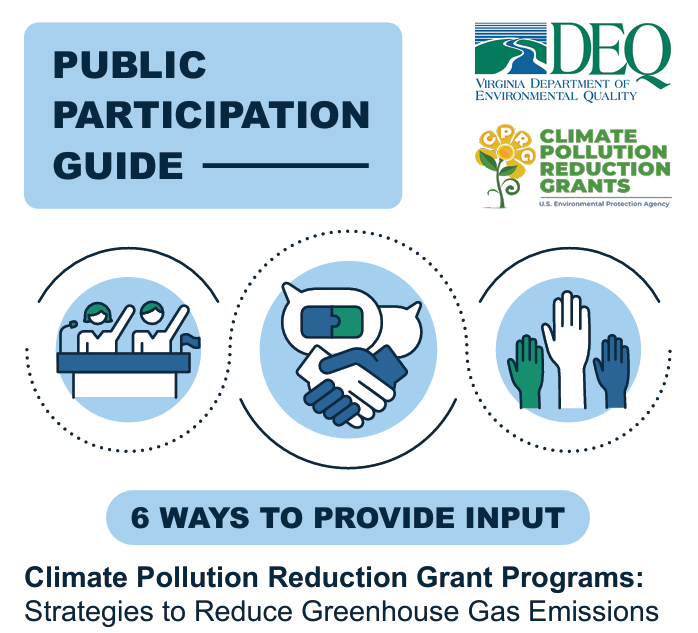 PUBLIC PARTICIPATION GUIDE

DEQ
VIRGINIA DEPARTMENT OF ENVIRONMENTAL QUALITY

CPRG
CLIMATE POLLUTION REDUCTION GRANTS
U.S. Environmental Protection Agency

6 WAYS TO PROVIDE INPUT

Climate Pollution Reduction Grant Programs:
Strategies to Reduce Greenhouse Gas Emissions